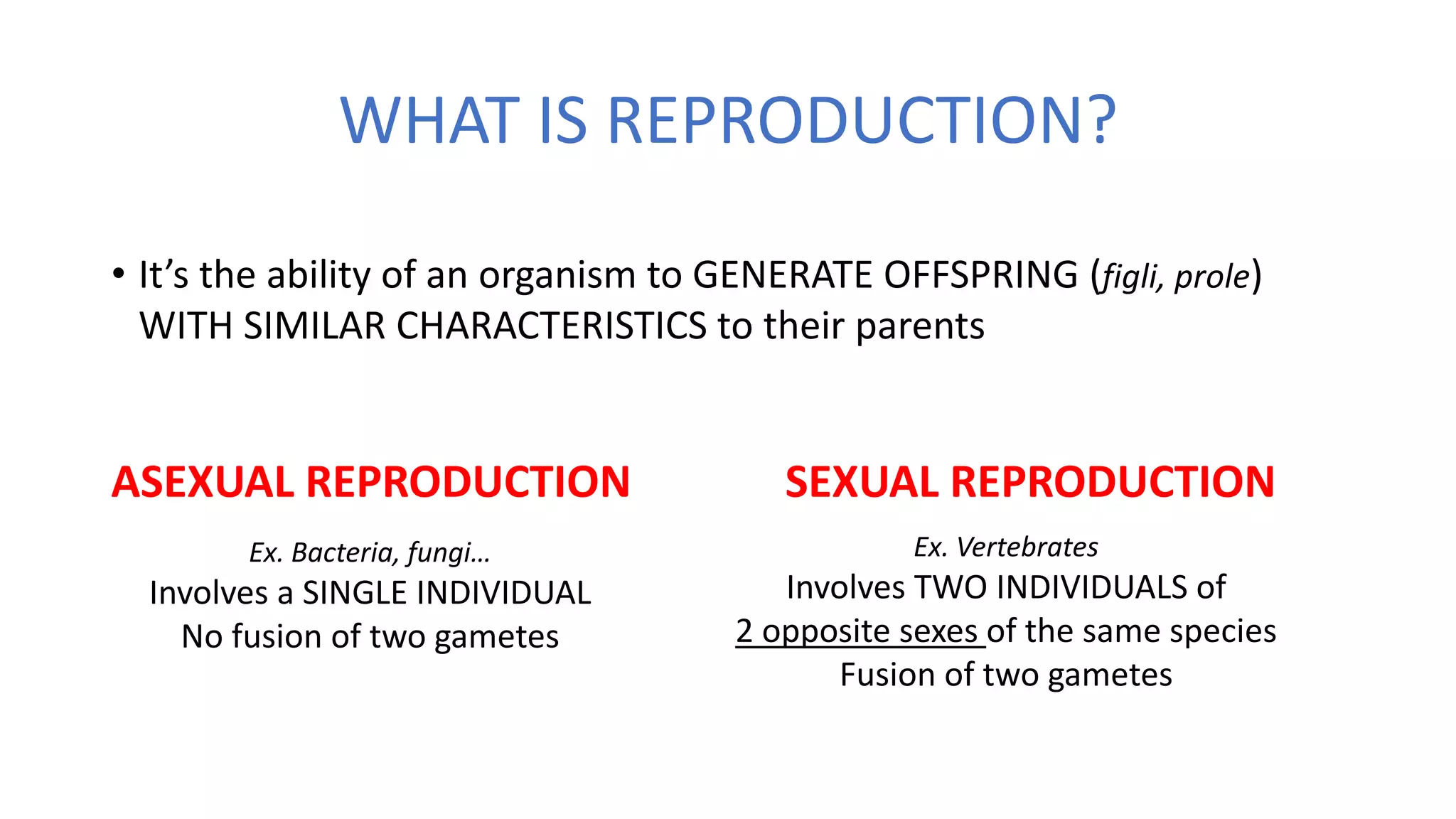 WHAT IS REPRODUCTION?

• It's the ability of an organism to GENERATE OFFSPRING (figli, prole) WITH SIMILAR CHARACTERISTICS to their parents

ASEXUAL REPRODUCTION

Ex. Bacteria, fungi…
Involves a SINGLE INDIVIDUAL
No fusion of two gametes

SEXUAL REPRODUCTION

Ex. Vertebrates
Involves TWO INDIVIDUALS of
2 opposite sexes of the same species
Fusion of two gametes